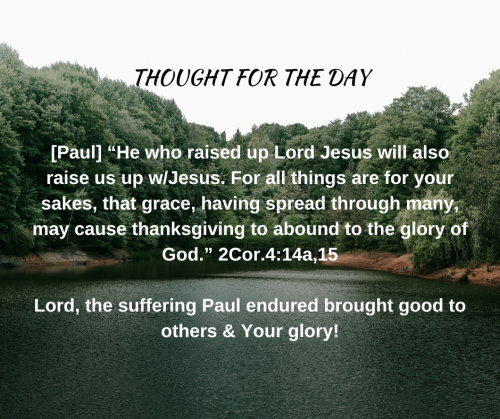 THOUGHT FOR THE DAY

[Paul] “He who raised up Lord Jesus will also raise us up w/Jesus. For all things are for your sakes, that grace, having spread through many, may cause thanksgiving to abound to the glory of God.” 2Cor.4:14a,15

Lord, the suffering Paul endured brought good to others & Your glory!